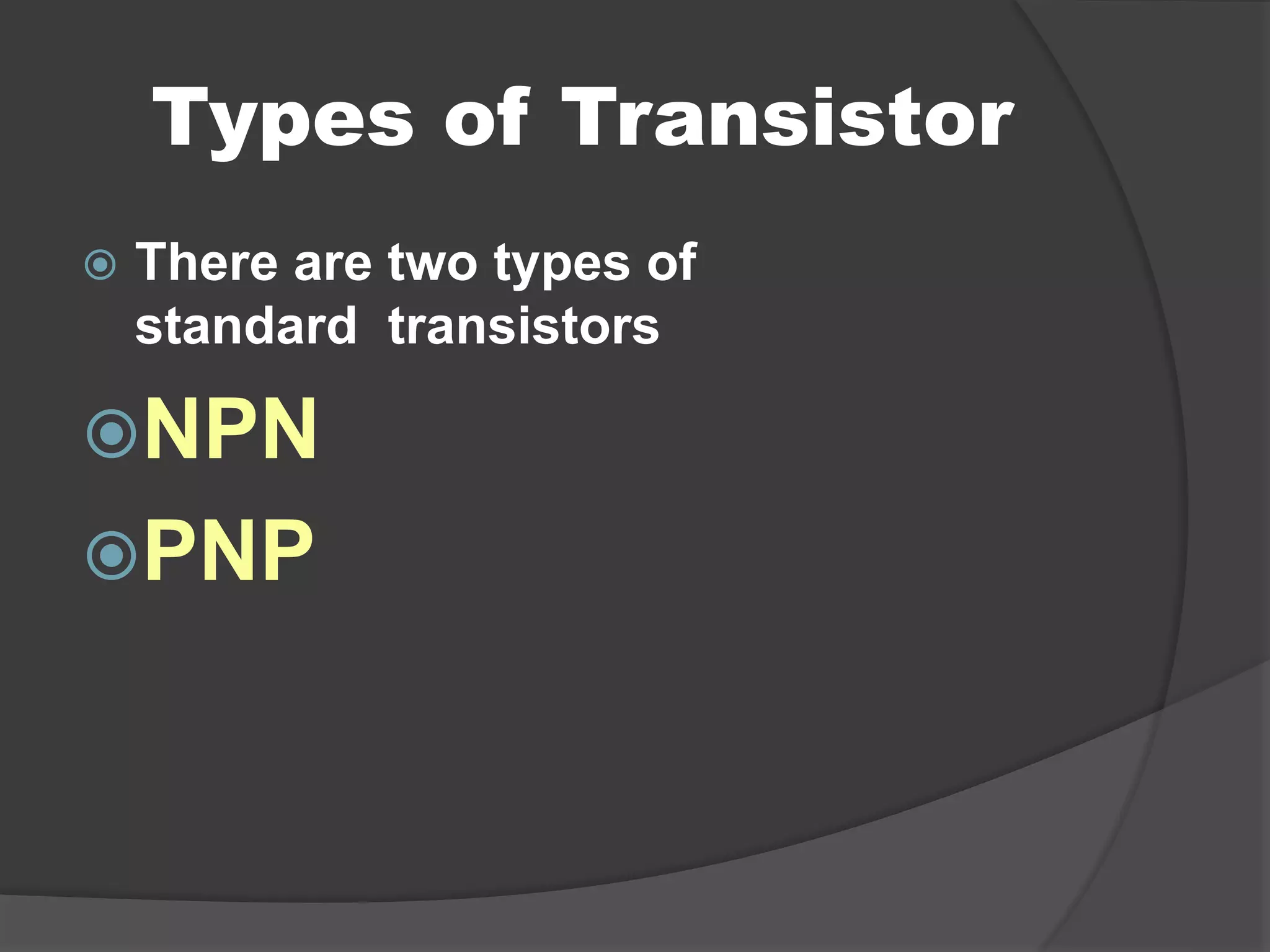 Types of Transistor

There are two types of standard transistors

NPN

PNP